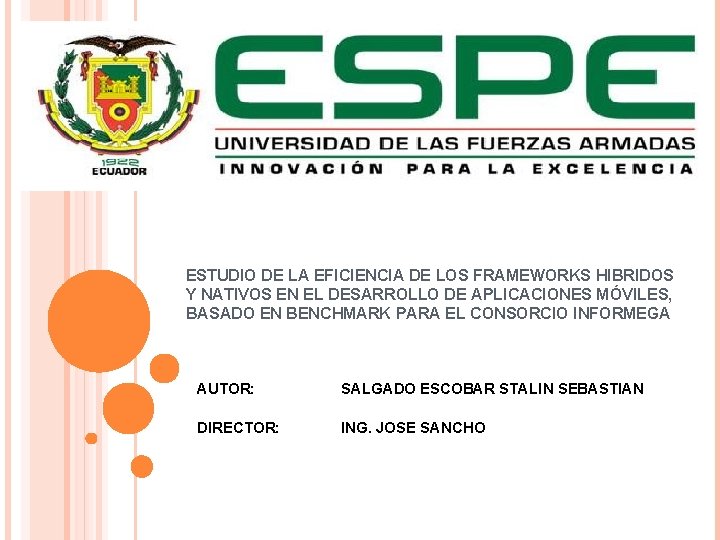 1922
ECUADOR

ESPE
UNIVERSIDAD DE LAS FUERZAS ARMADAS
INNOVACIÓN PARA LA EXCELENCIA

ESTUDIO DE LA EFICIENCIA DE LOS FRAMEWORKS HIBRIDOS Y NATIVOS EN EL DESARROLLO DE APLICACIONES MÓVILES, BASADO EN BENCHMARK PARA EL CONSORCIO INFORMEGA

AUTOR: SALGADO ESCOBAR STALIN SEBASTIAN

DIRECTOR: ING. JOSE SANCHO